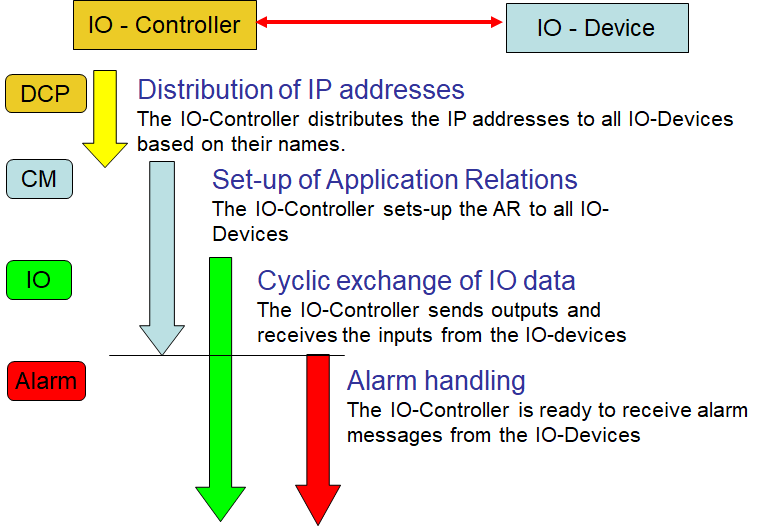 IO - Controller

IO - Device

DCP

Distribution of IP addresses

The IO-Controller distributes the IP addresses to all IO-Devices based on their names.

CM

Set-up of Application Relations

The IO-Controller sets-up the AR to all IO-Devices

IO

Cyclic exchange of IO data

The IO-Controller sends outputs and receives the inputs from the IO-devices

Alarm

Alarm handling

The IO-Controller is ready to receive alarm messages from the IO-Devices